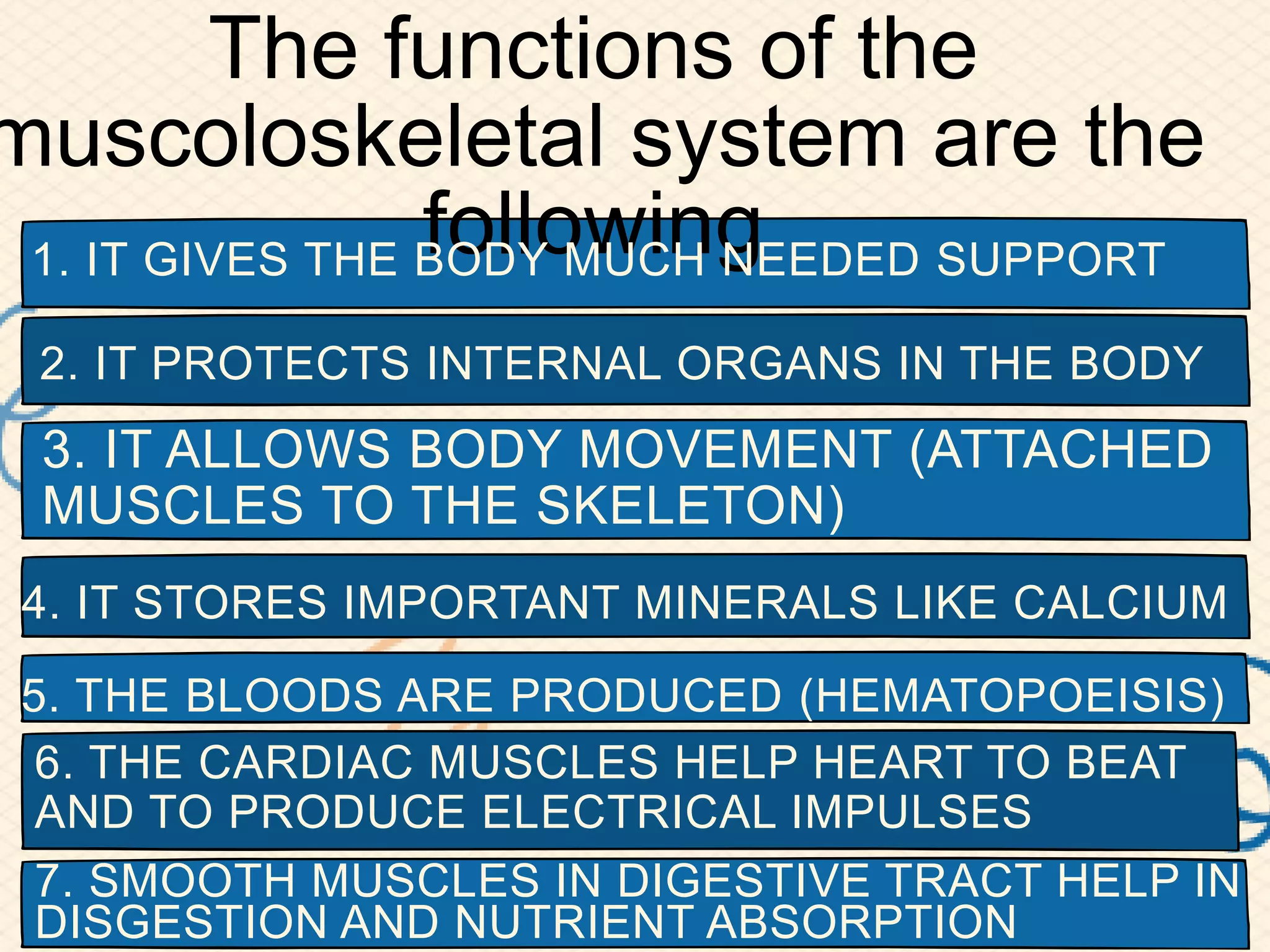 The functions of the muscoloskeletal system are the following

1. IT GIVES THE BODY MUCH NEEDED SUPPORT

2. IT PROTECTS INTERNAL ORGANS IN THE BODY

3. IT ALLOWS BODY MOVEMENT (ATTACHED MUSCLES TO THE SKELETON)

4. IT STORES IMPORTANT MINERALS LIKE CALCIUM

5. THE BLOODS ARE PRODUCED (HEMATOPOEISIS)

6. THE CARDIAC MUSCLES HELP HEART TO BEAT AND TO PRODUCE ELECTRICAL IMPULSES

7. SMOOTH MUSCLES IN DIGESTIVE TRACT HELP IN DISGESTION AND NUTRIENT ABSORPTION